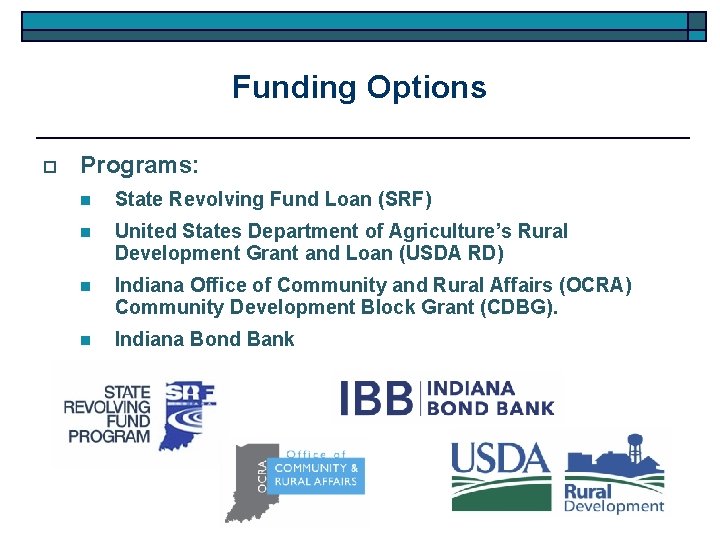 Funding Options

Programs:

State Revolving Fund Loan (SRF)

United States Department of Agriculture's Rural Development Grant and Loan (USDA RD)

Indiana Office of Community and Rural Affairs (OCRA) Community Development Block Grant (CDBG).

Indiana Bond Bank

STATE REVOLVING FUND PROGRAM

SRF

IBB INDIANA BOND BANK

OCRA Office of COMMUNITY & RURAL AFFAIRS

USDA

Rural Development